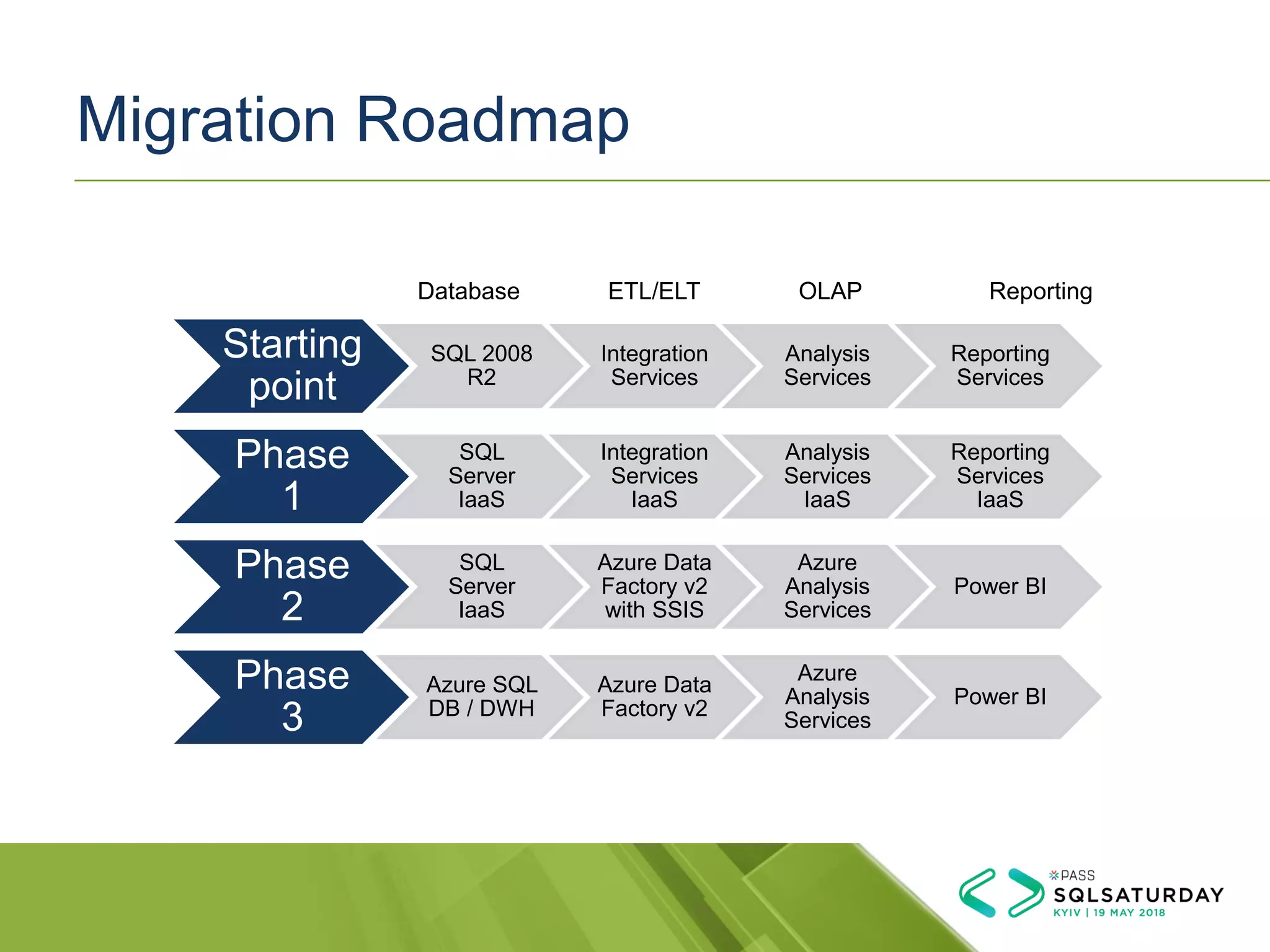 Migration Roadmap

| | Database | ETL/ELT | OLAP | Reporting |
|---|---|---|---|---|
| Starting point | SQL 2008 R2 | Integration Services | Analysis Services | Reporting Services |
| Phase 1 | SQL Server IaaS | Integration Services IaaS | Analysis Services IaaS | Reporting Services IaaS |
| Phase 2 | SQL Server IaaS | Azure Data Factory v2 with SSIS | Azure Analysis Services | Power BI |
| Phase 3 | Azure SQL DB / DWH | Azure Data Factory v2 | Azure Analysis Services | Power BI |

PASS
SQLSATURDAY
KYIV | 19 MAY 2018